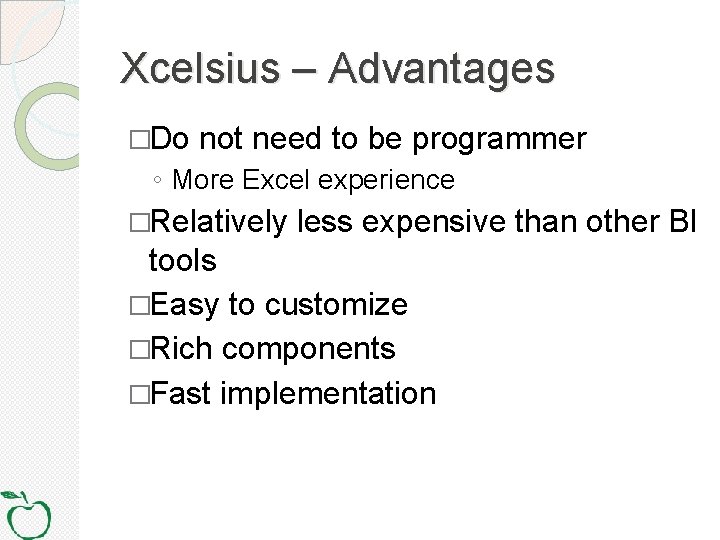 Xcelsius – Advantages

□Do not need to be programmer
◦ More Excel experience

□Relatively less expensive than other BI tools

□Easy to customize

□Rich components

□Fast implementation